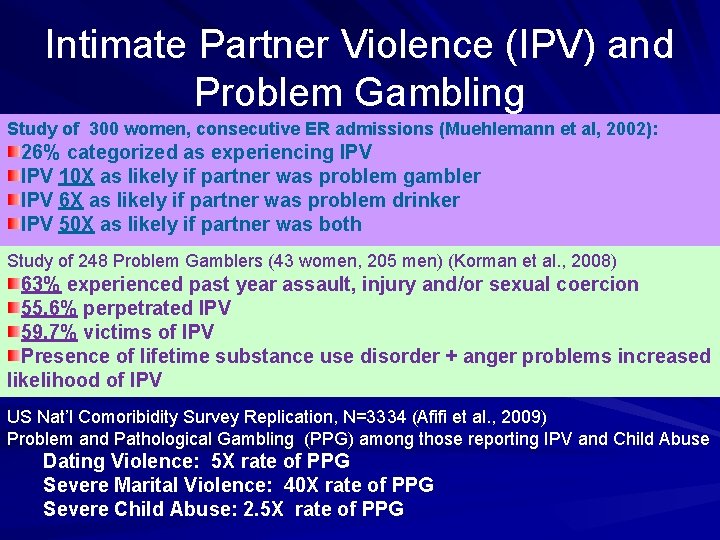 Intimate Partner Violence (IPV) and Problem Gambling

Study of 300 women, consecutive ER admissions (Muehlemann et al, 2002):
26% categorized as experiencing IPV
IPV 10X as likely if partner was problem gambler
IPV 6X as likely if partner was problem drinker
IPV 50X as likely if partner was both

Study of 248 Problem Gamblers (43 women, 205 men) (Korman et al., 2008)
63% experienced past year assault, injury and/or sexual coercion
55.6% perpetrated IPV
59.7% victims of IPV
Presence of lifetime substance use disorder + anger problems increased likelihood of IPV

US Nat'l Comoribidity Survey Replication, N=3334 (Afifi et al., 2009)
Problem and Pathological Gambling (PPG) among those reporting IPV and Child Abuse
Dating Violence: 5X rate of PPG
Severe Marital Violence: 40X rate of PPG
Severe Child Abuse: 2.5X rate of PPG